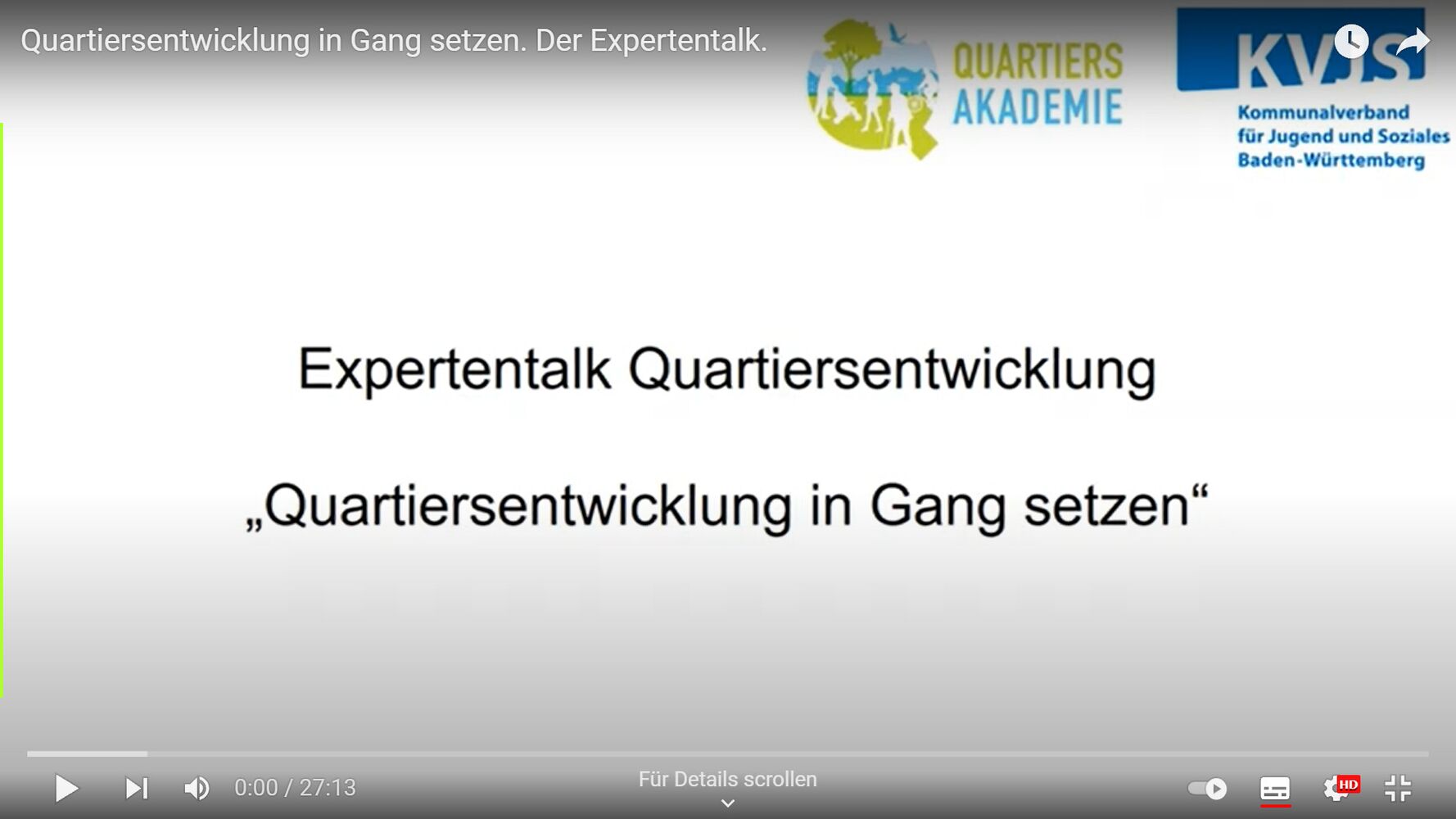 Quartiersentwicklung in Gang setzen. Der Expertentalk.

QUARTIERS AKADEMIE

KVJS
Kommunalverband für Jugend und Soziales Baden-Württemberg

Expertentalk Quartiersentwicklung

„Quartiersentwicklung in Gang setzen“

0:00 / 27:13

Für Details scrollen

HD